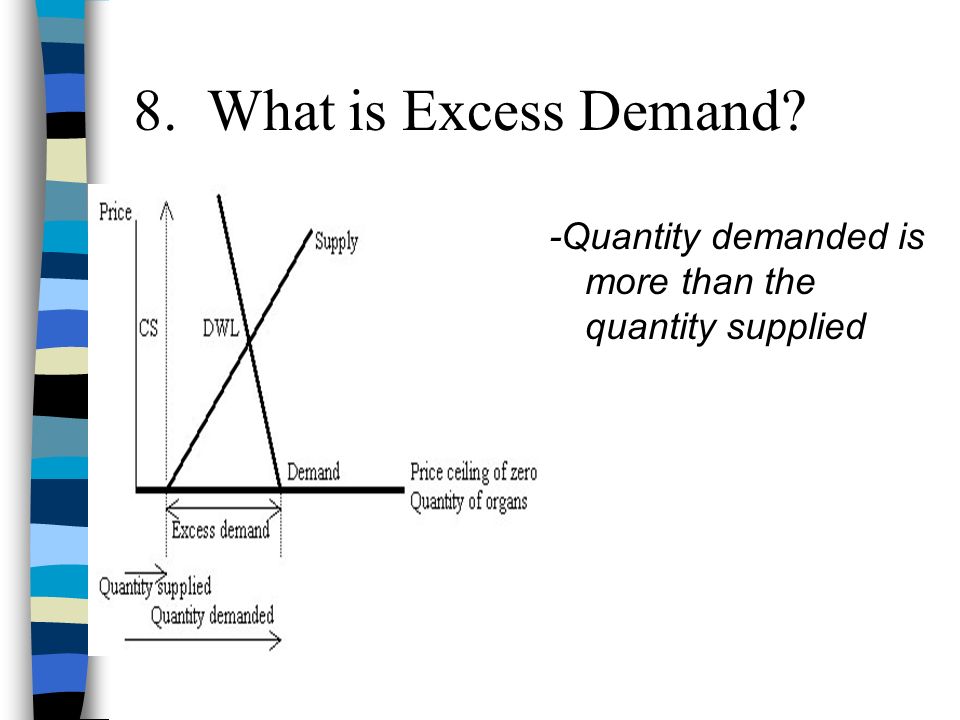 8. What is Excess Demand?

Price

Supply

CS

DWL

Demand

Price ceiling of zero

Quantity of organs

Excess demand

Quantity supplied

Quantity demanded

-Quantity demanded is more than the quantity supplied